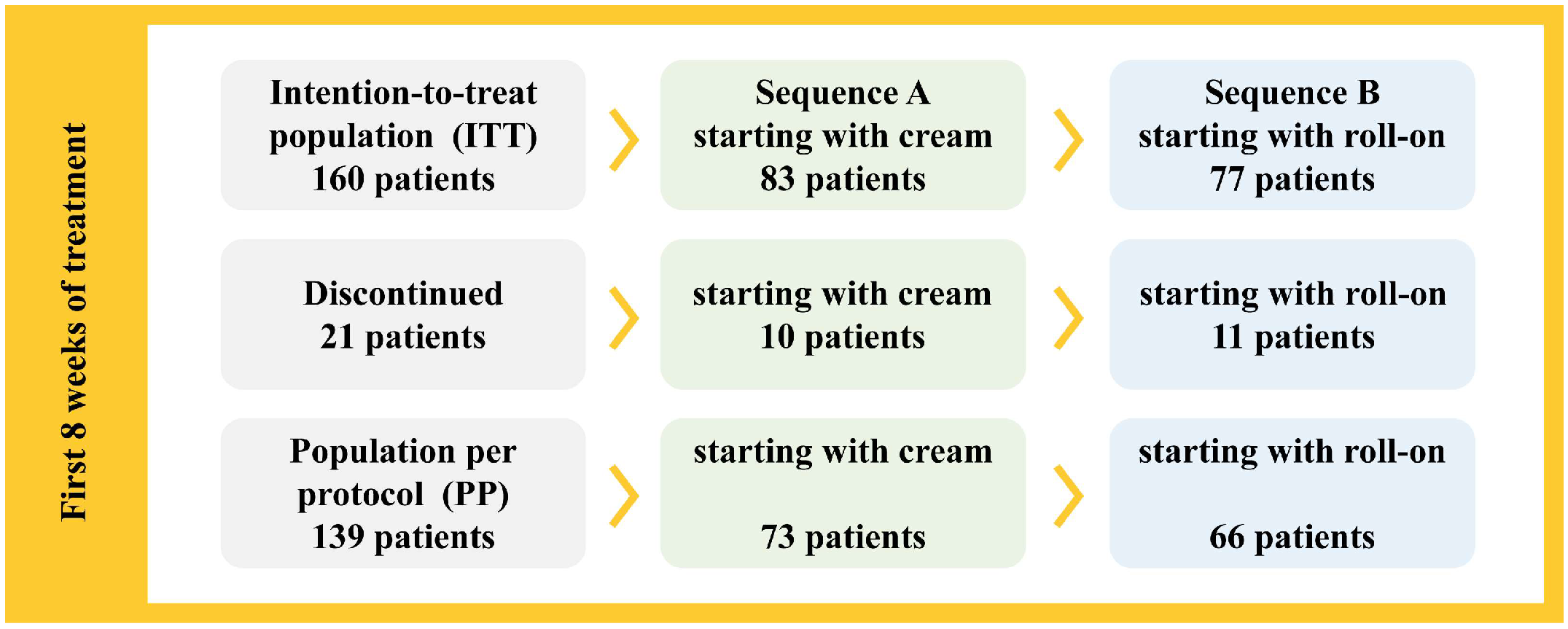 First 8 weeks of treatment

Intention-to-treat population (ITT) 160 patients

Sequence A starting with cream 83 patients

Sequence B starting with roll-on 77 patients

Discontinued 21 patients

starting with cream 10 patients

starting with roll-on 11 patients

Population per protocol (PP) 139 patients

starting with cream 73 patients

starting with roll-on 66 patients